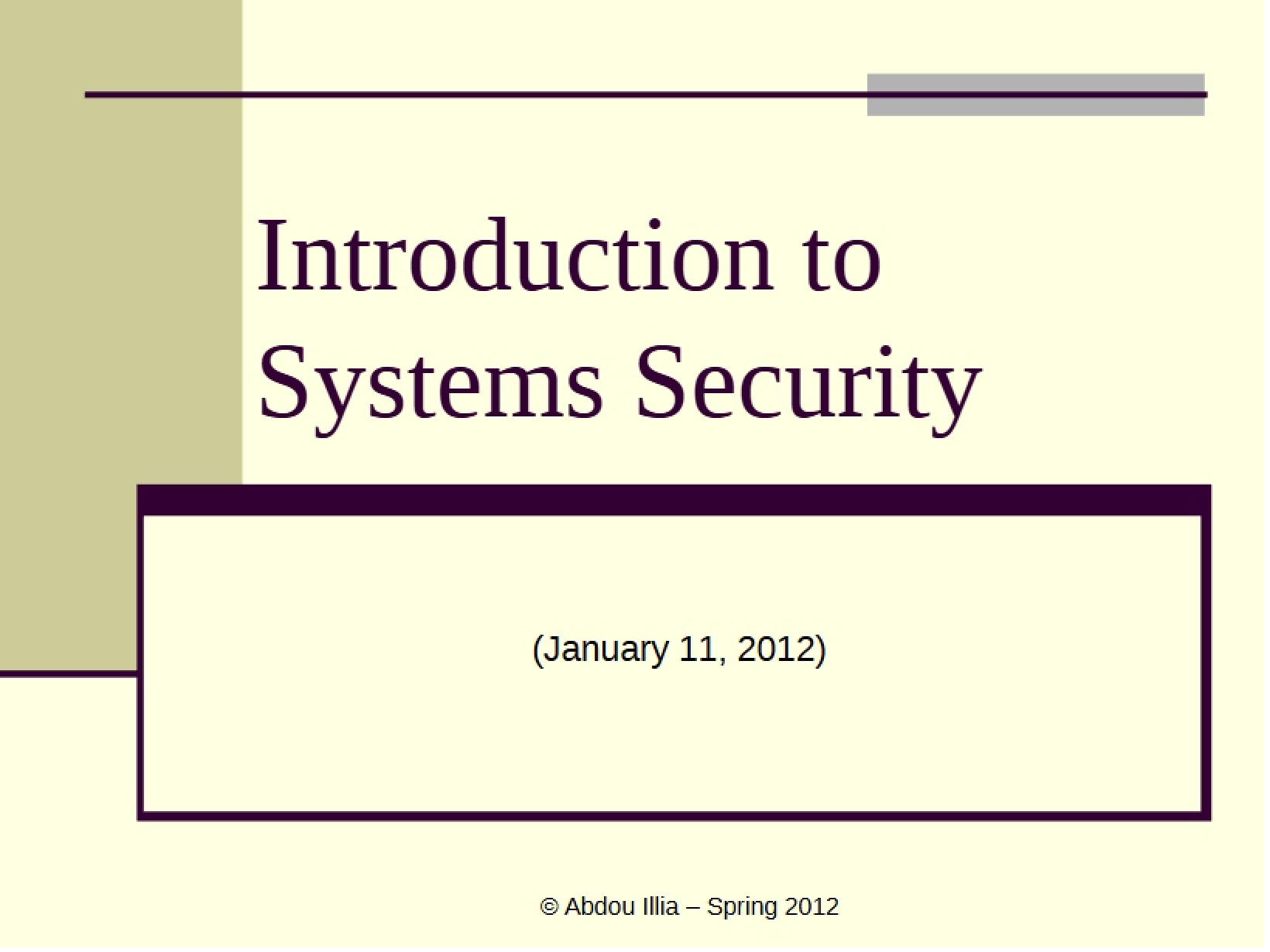 Introduction to Systems Security

(January 11, 2012)

© Abdou Illia – Spring 2012